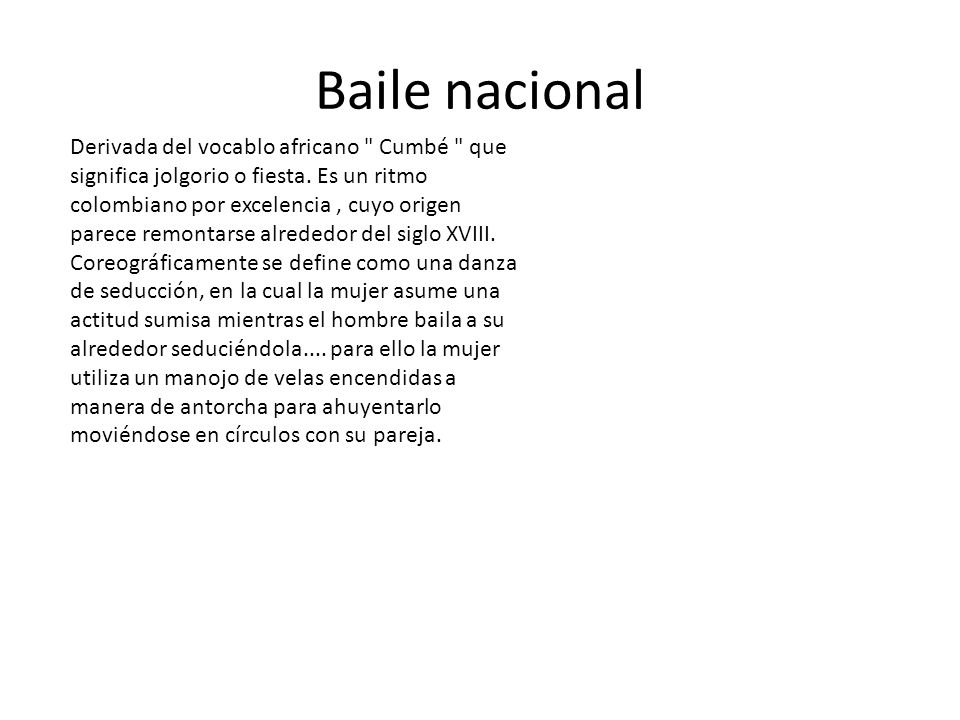 Baile nacional

Derivada del vocablo africano " Cumbé " que significa jolgorio o fiesta. Es un ritmo colombiano por excelencia , cuyo origen parece remontarse alrededor del siglo XVIII. Coreográficamente se define como una danza de seducción, en la cual la mujer asume una actitud sumisa mientras el hombre baila a su alrededor seduciéndola.... para ello la mujer utiliza un manojo de velas encendidas a manera de antorcha para ahuyentarlo moviéndose en círculos con su pareja.